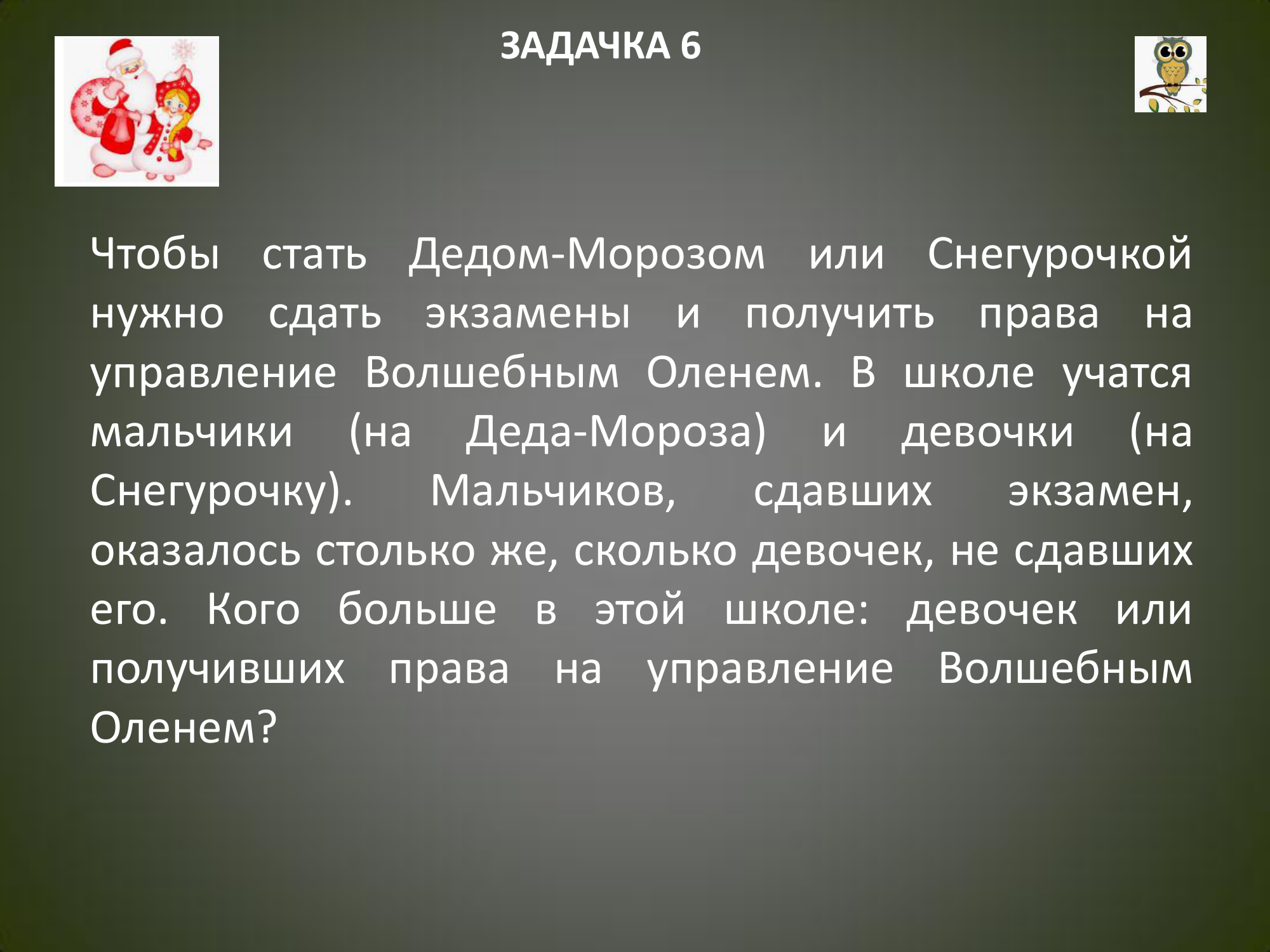 ЗАДАЧКА 6

Чтобы стать Дедом-Морозом или Снегурочкой нужно сдать экзамены и получить права на управление Волшебным Оленем. В школе учатся мальчики (на Деда-Мороза) и девочки (на Снегурочку). Мальчиков, сдавших экзамен, оказалось столько же, сколько девочек, не сдавших его. Кого больше в этой школе: девочек или получивших права на управление Волшебным Оленем?